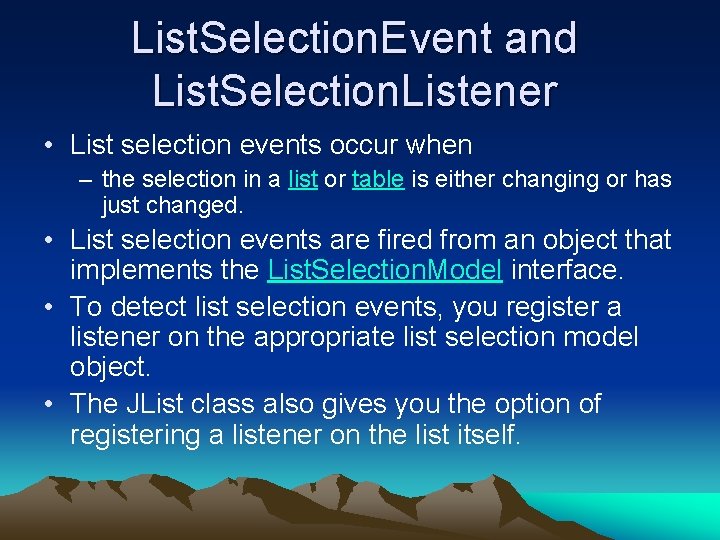 ListSelectionEvent and ListSelectionListener

• List selection events occur when
– the selection in a list or table is either changing or has just changed.

• List selection events are fired from an object that implements the ListSelectionModel interface.

• To detect list selection events, you register a listener on the appropriate list selection model object.

• The JList class also gives you the option of registering a listener on the list itself.